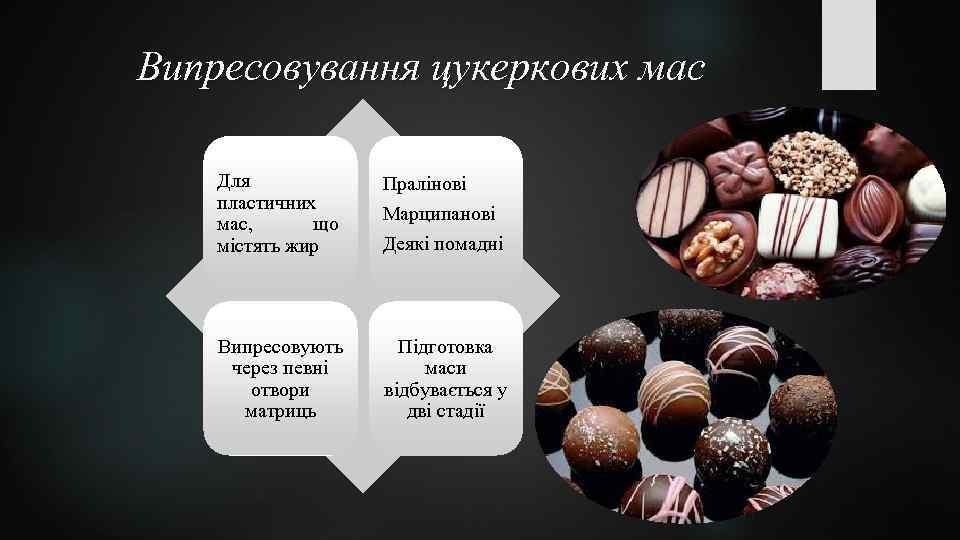 Випресовування цукеркових мас

Для пластичних мас, що містять жир

Пралінові
Марципанові
Деякі помадні

Випресовують через певні отвори матриць

Підготовка маси відбувається у дві стадії